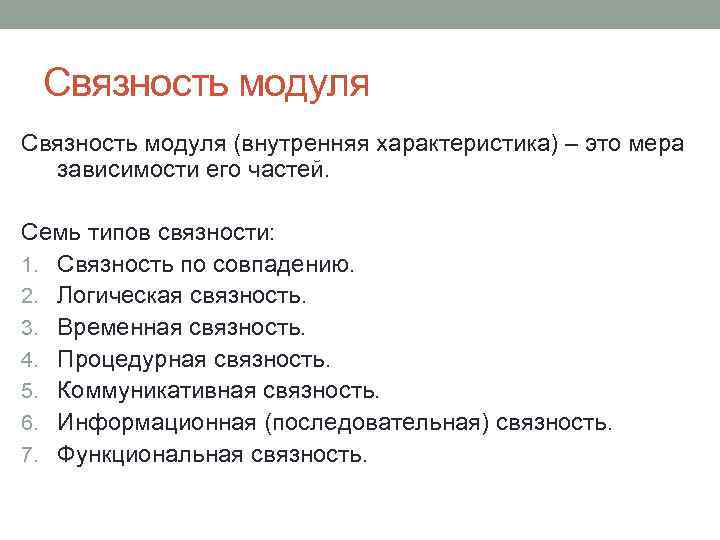 Связность модуля

Связность модуля (внутренняя характеристика) – это мера зависимости его частей.

Семь типов связности:
1. Связность по совпадению.
2. Логическая связность.
3. Временная связность.
4. Процедурная связность.
5. Коммуникативная связность.
6. Информационная (последовательная) связность.
7. Функциональная связность.